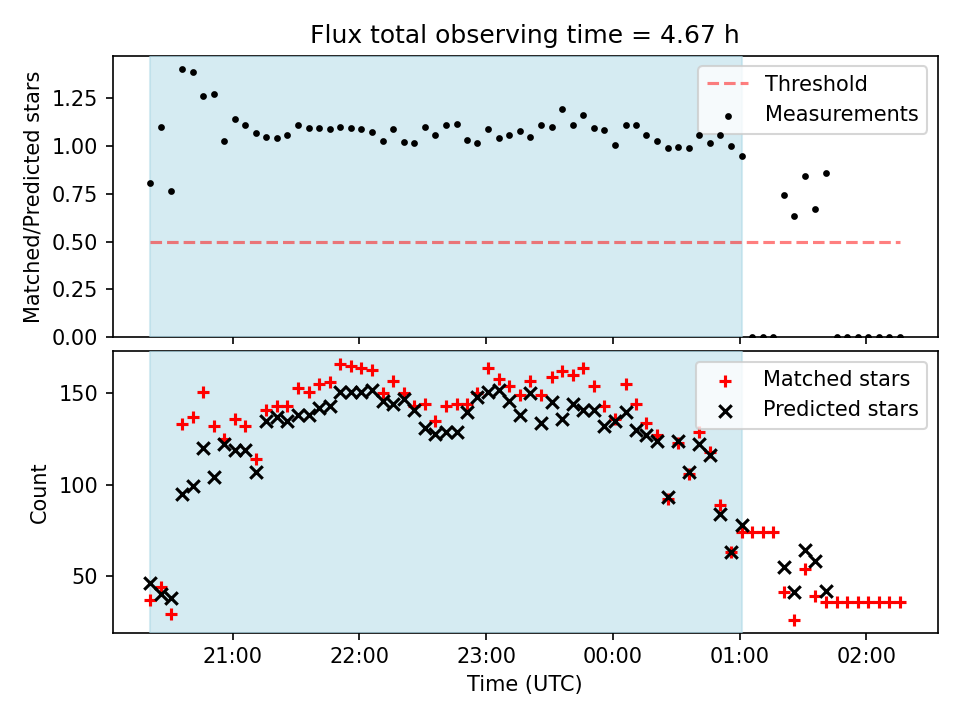 Flux total observing time = 4.67 h

Matched/Predicted stars

1.25
1.00
0.75
0.50
0.25
0.00

Threshold
Measurements

Count

150
100
50

Matched stars
Predicted stars

21:00
22:00
23:00
00:00
01:00
02:00

Time (UTC)